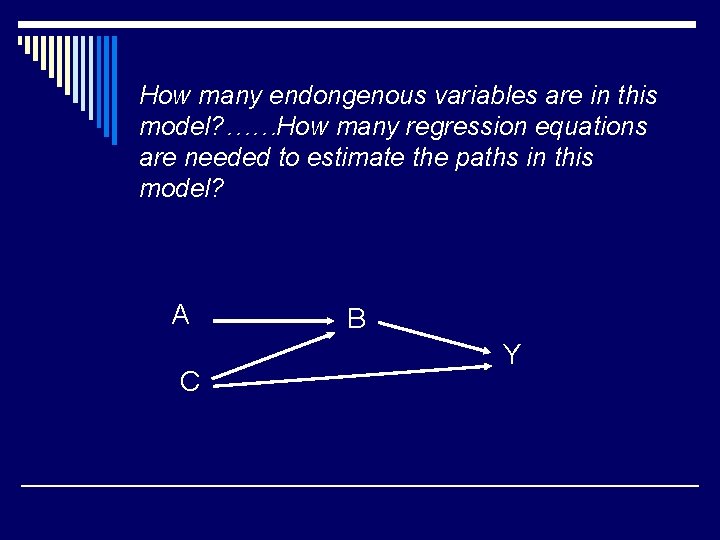 How many endongenous variables are in this model?……How many regression equations are needed to estimate the paths in this model?

A

B

Y

C